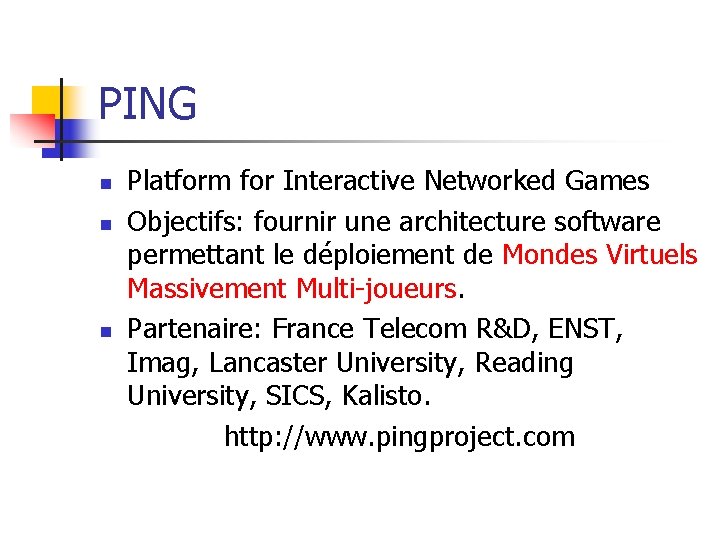 PING

- Platform for Interactive Networked Games
- Objectifs: fournir une architecture software permettant le déploiement de Mondes Virtuels Massivement Multi-joueurs.
- Partenaire: France Telecom R&D, ENST, Imag, Lancaster University, Reading University, SICS, Kalisto.

http://www.pingproject.com